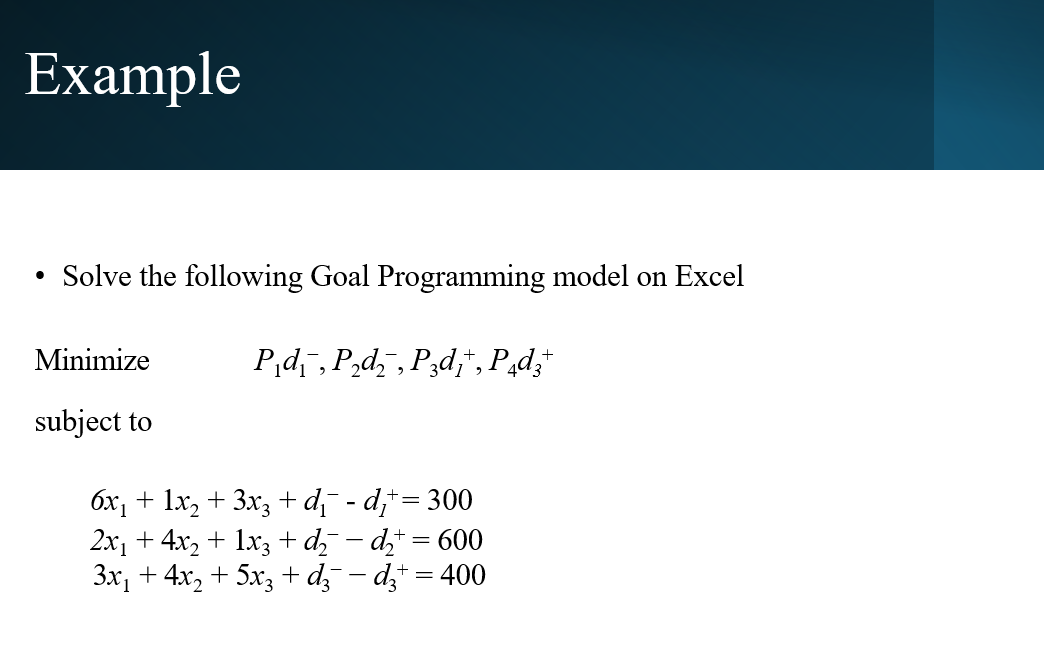 Example

• Solve the following Goal Programming model on Excel

Minimize $P_1d_1^-, P_2d_2^-, P_3d_1^+, P_4d_3^+$

subject to

$6x_1 + 1x_2 + 3x_3 + d_1^- - d_1^+ = 300$
$2x_1 + 4x_2 + 1x_3 + d_2^- - d_2^+ = 600$
$3x_1 + 4x_2 + 5x_3 + d_3^- - d_3^+ = 400$